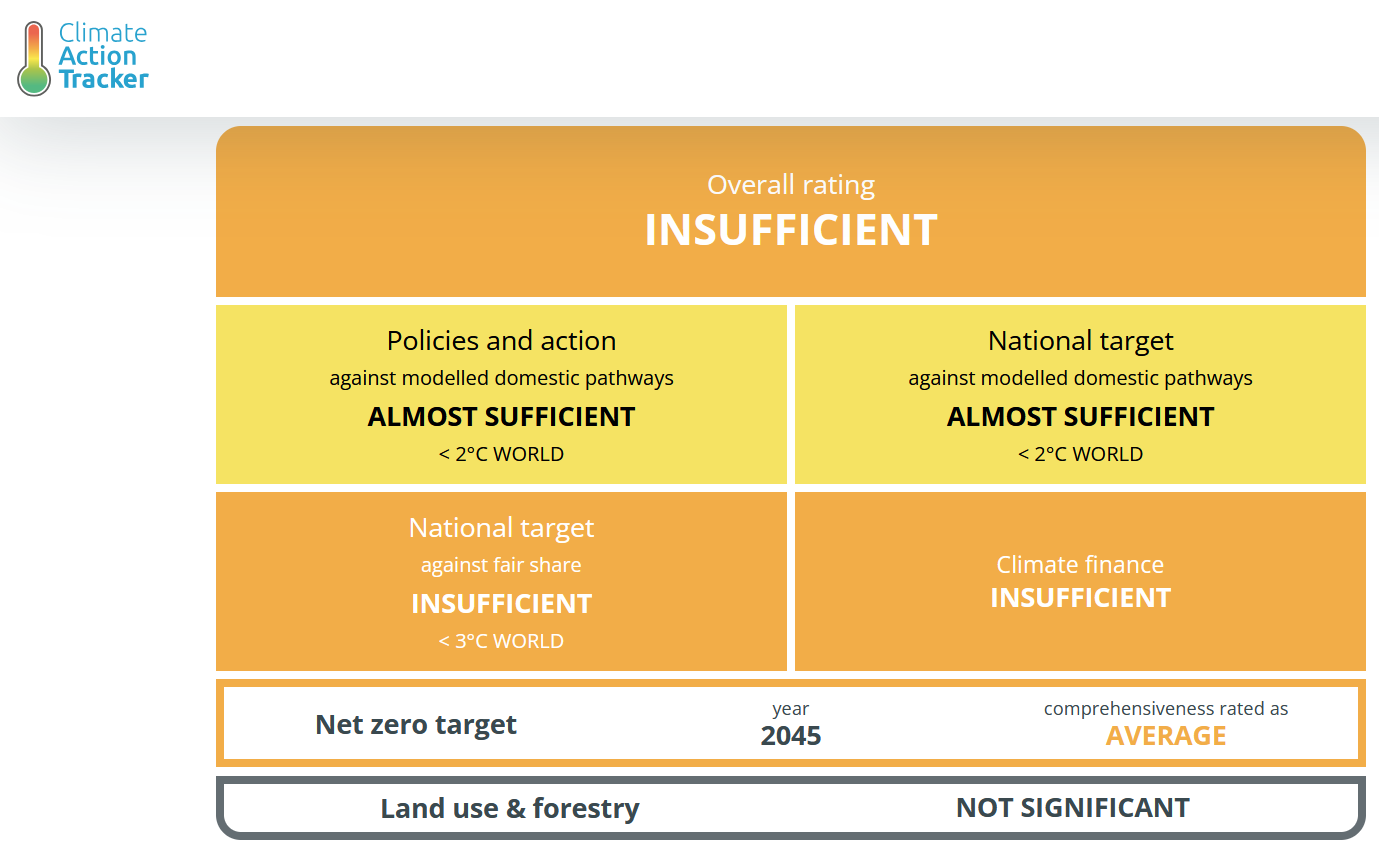 Climate Action Tracker

Overall rating
INSUFFICIENT

Policies and action
against modelled domestic pathways
ALMOST SUFFICIENT
< 2°C WORLD

National target
against modelled domestic pathways
ALMOST SUFFICIENT
< 2°C WORLD

National target
against fair share
INSUFFICIENT
< 3°C WORLD

Climate finance
INSUFFICIENT

Net zero target
year
2045
comprehensiveness rated as
AVERAGE

Land use & forestry
NOT SIGNIFICANT